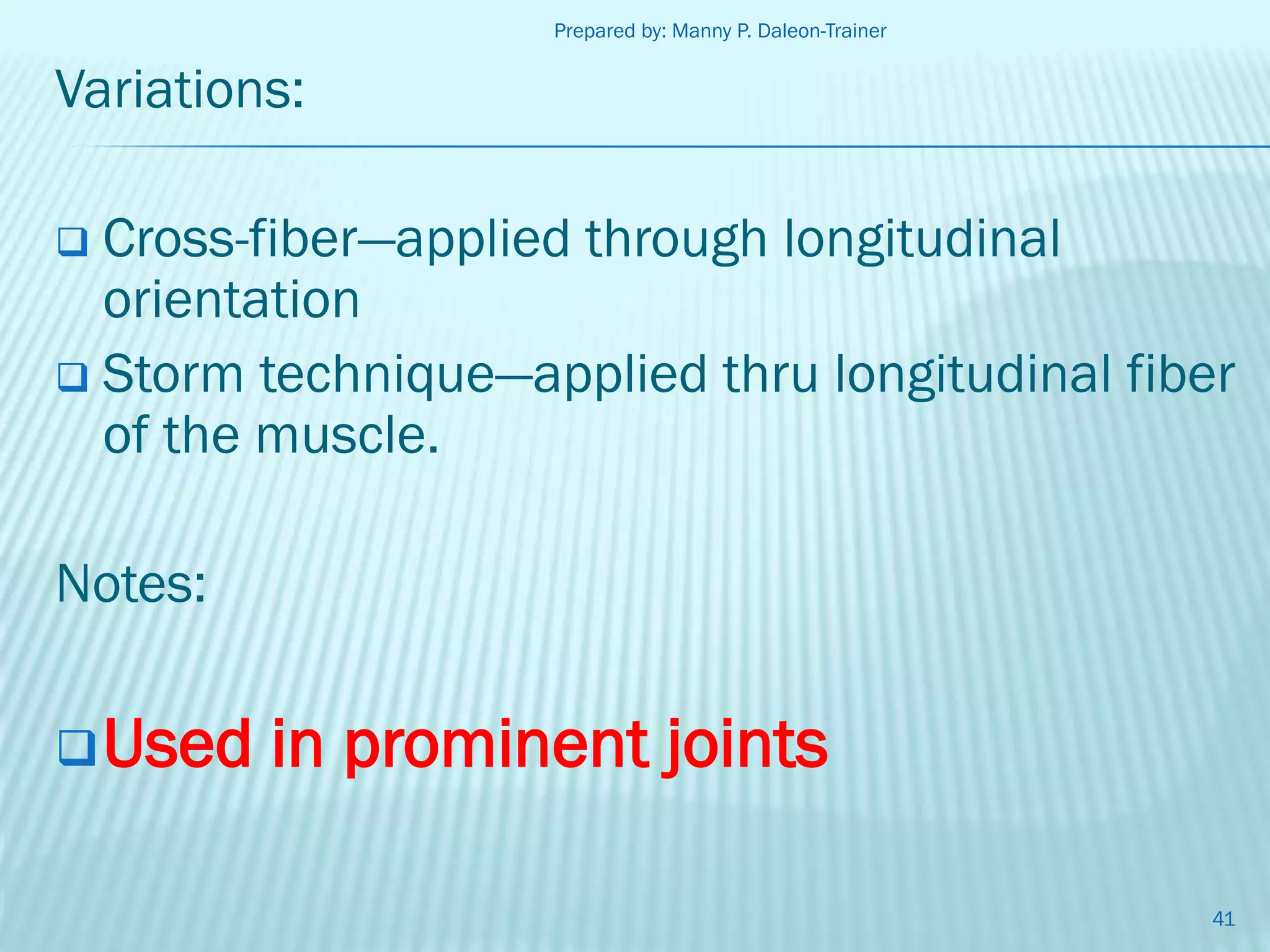 Prepared by: Manny P. Daleon-Trainer

Variations:

❑ Cross-fiber—applied through longitudinal orientation
❑ Storm technique—applied thru longitudinal fiber of the muscle.

Notes:

❑ Used in prominent joints

41